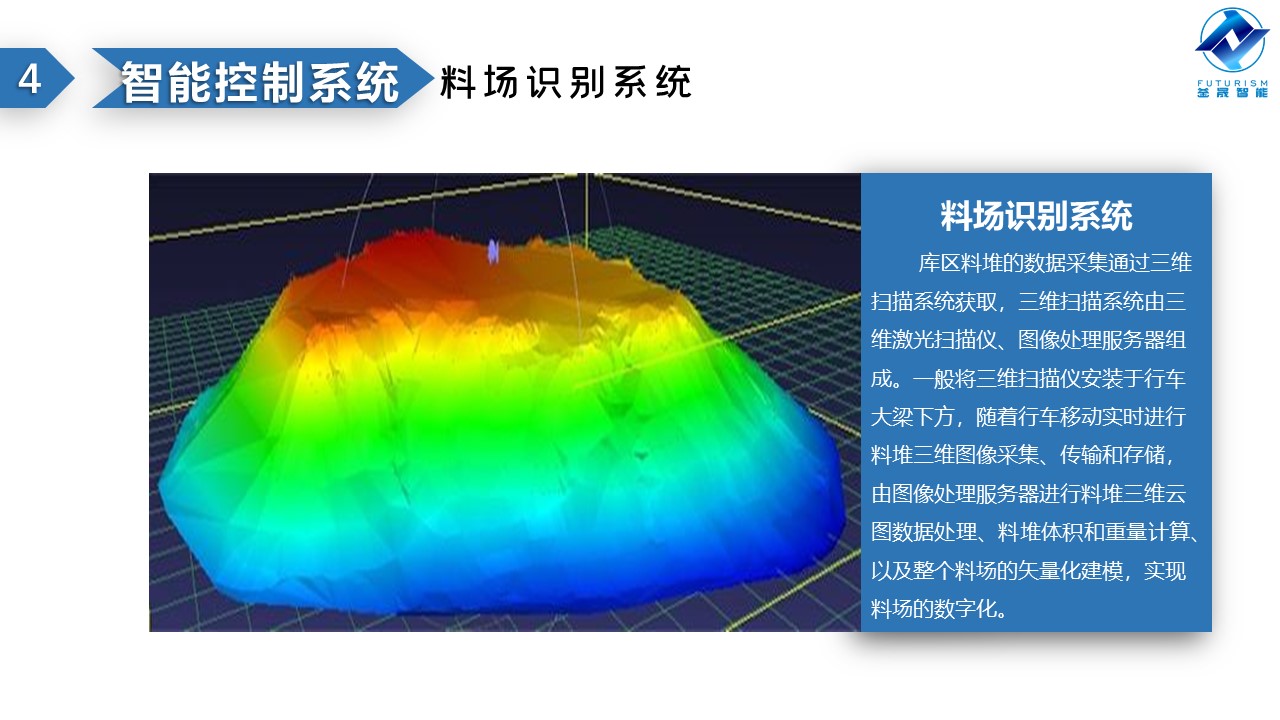 4 智能控制系统 料场识别系统

FUTURISM
圣景智能

料场识别系统

库区料堆的数据采集通过三维扫描系统获取，三维扫描系统由三维激光扫描仪、图像处理服务器组成。一般将三维扫描仪安装于行车大梁下方，随着行车移动实时进行料堆三维图像采集、传输和存储，由图像处理服务器进行料堆三维云图数据处理、料堆体积和重量计算、以及整个料场的矢量化建模，实现料场的数字化。